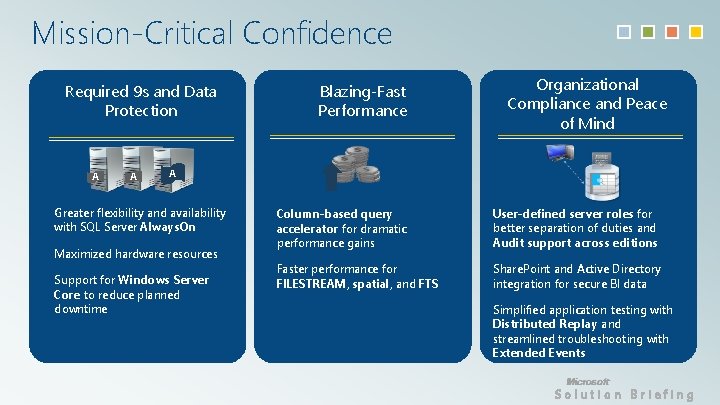 Mission-Critical Confidence

Required 9s and Data Protection

A A A

Greater flexibility and availability with SQL Server AlwaysOn

Maximized hardware resources

Support for Windows Server Core to reduce planned downtime

Blazing-Fast Performance

Column-based query accelerator for dramatic performance gains

Faster performance for FILESTREAM, spatial, and FTS

Organizational Compliance and Peace of Mind

User-defined server roles for better separation of duties and Audit support across editions

SharePoint and Active Directory integration for secure BI data

Simplified application testing with Distributed Replay and streamlined troubleshooting with Extended Events

Microsoft
Solution Briefing